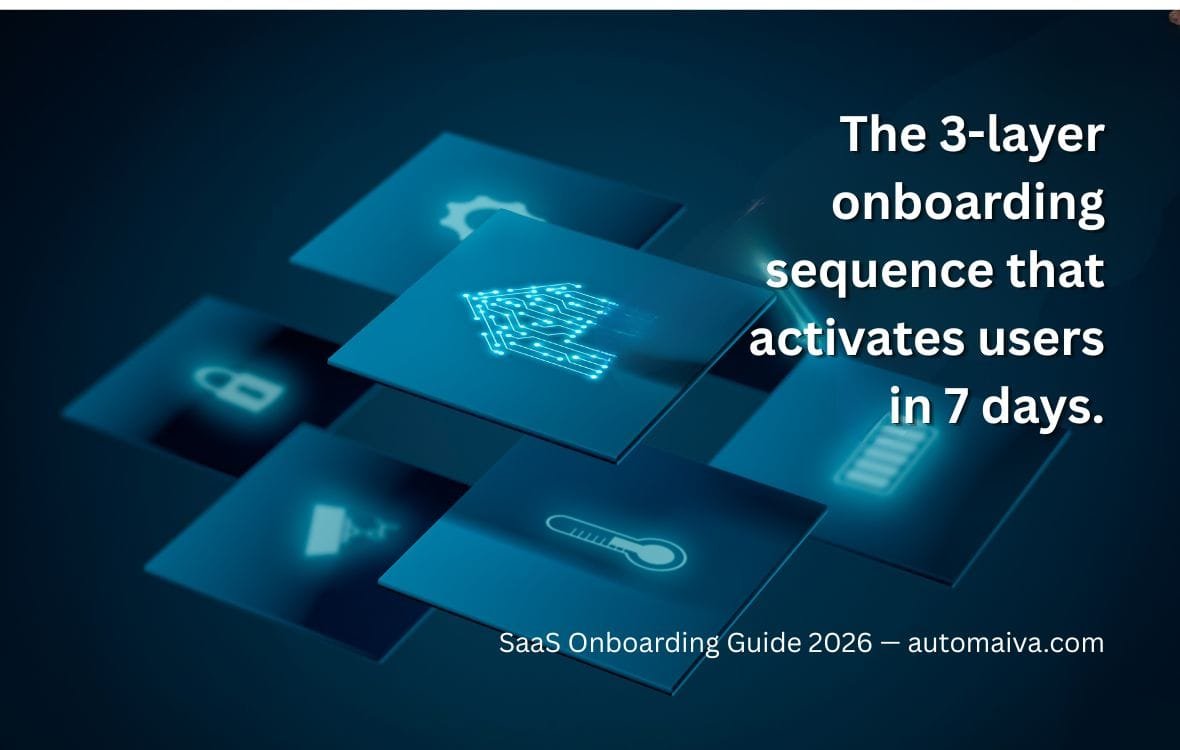 The 3-layer onboarding sequence that activates users in 7 days.

SaaS Onboarding Guide 2026 — automaiva.com